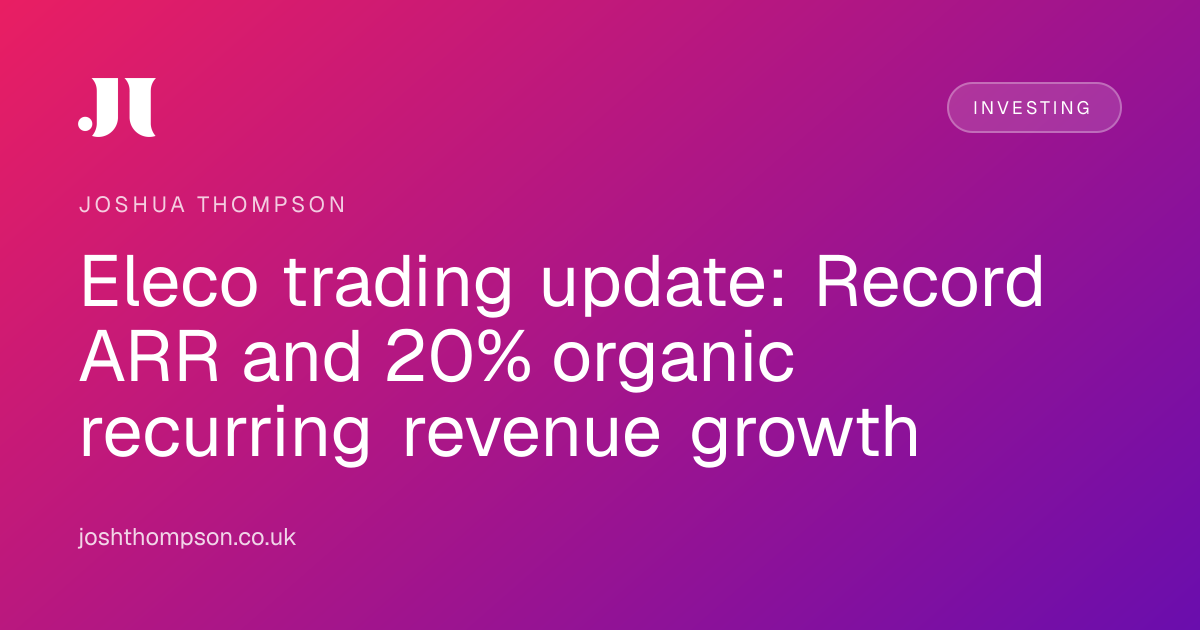 .JT

INVESTING

JOSHUA THOMPSON

Eleco trading update: Record ARR and 20% organic recurring revenue growth

joshthompson.co.uk